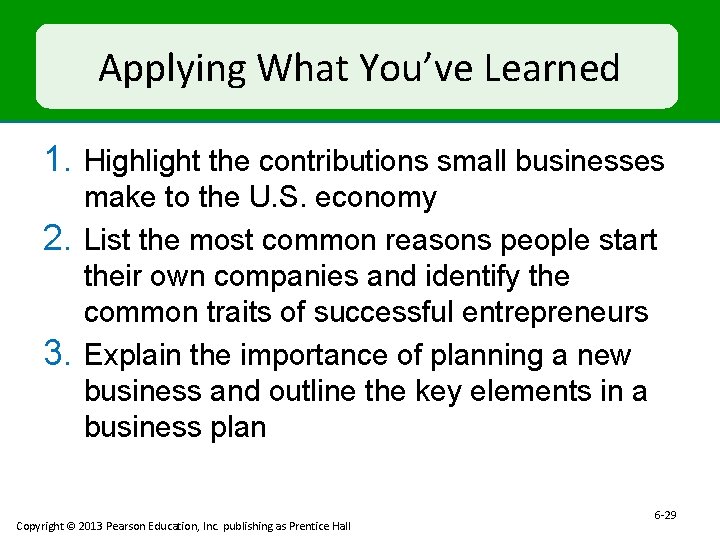 Applying What You’ve Learned

1. Highlight the contributions small businesses make to the U.S. economy
2. List the most common reasons people start their own companies and identify the common traits of successful entrepreneurs
3. Explain the importance of planning a new business and outline the key elements in a business plan

6-29

Copyright © 2013 Pearson Education, Inc. publishing as Prentice Hall